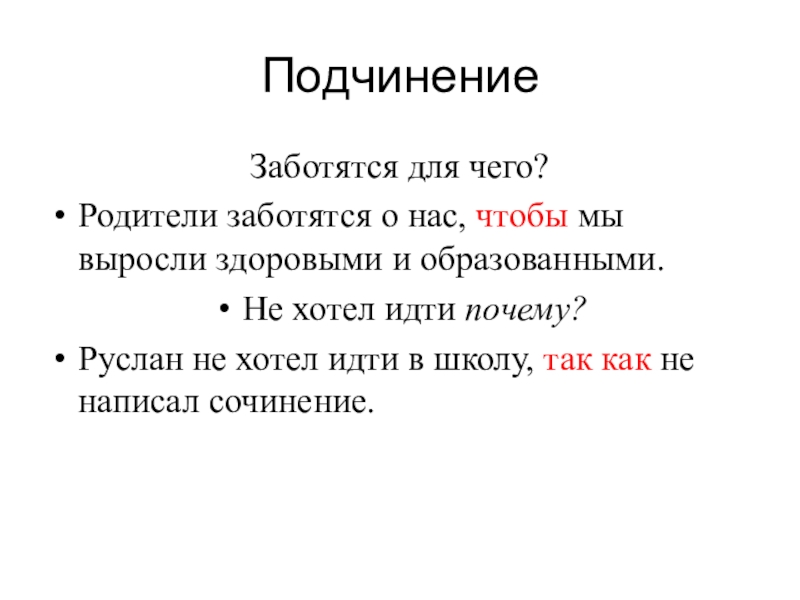 Подчинение

Заботятся для чего?

• Родители заботятся о нас, чтобы мы выросли здоровыми и образованными.

• Не хотел идти почему?

• Руслан не хотел идти в школу, так как не написал сочинение.